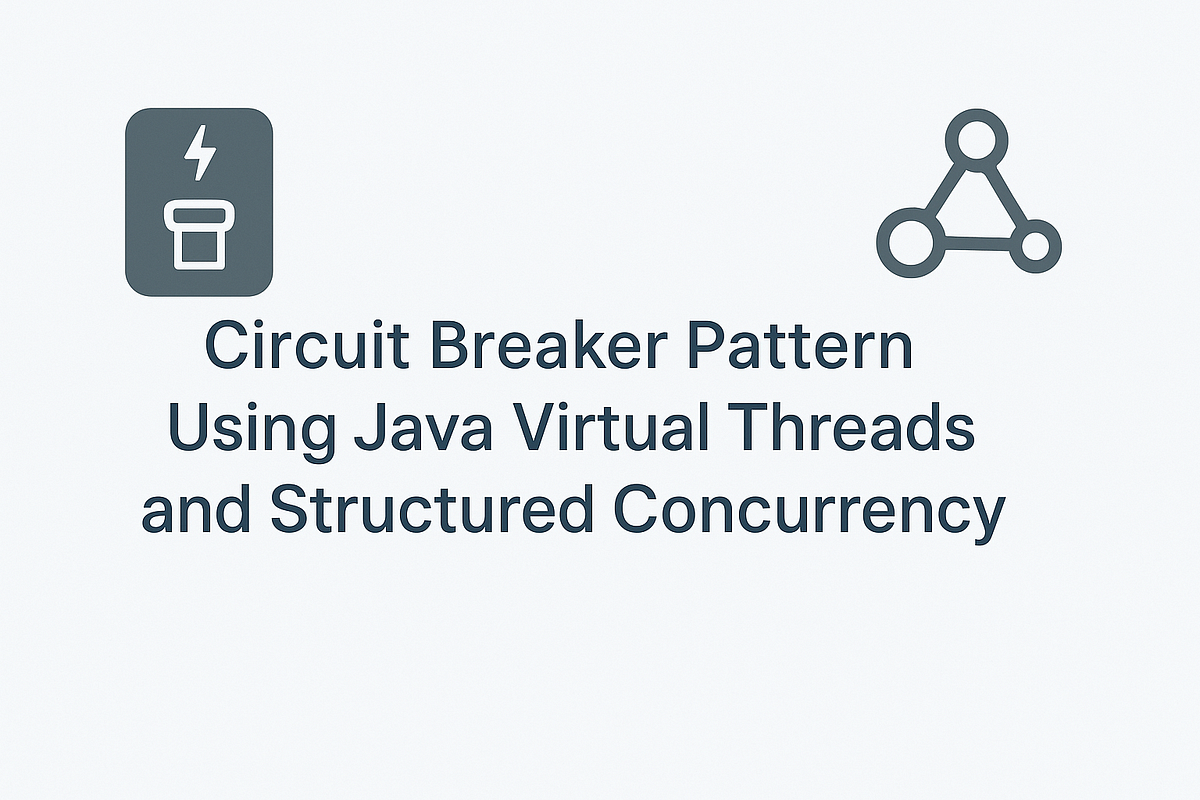 Circuit Breaker Pattern
Using Java Virtual Threads
and Structured Concurrency